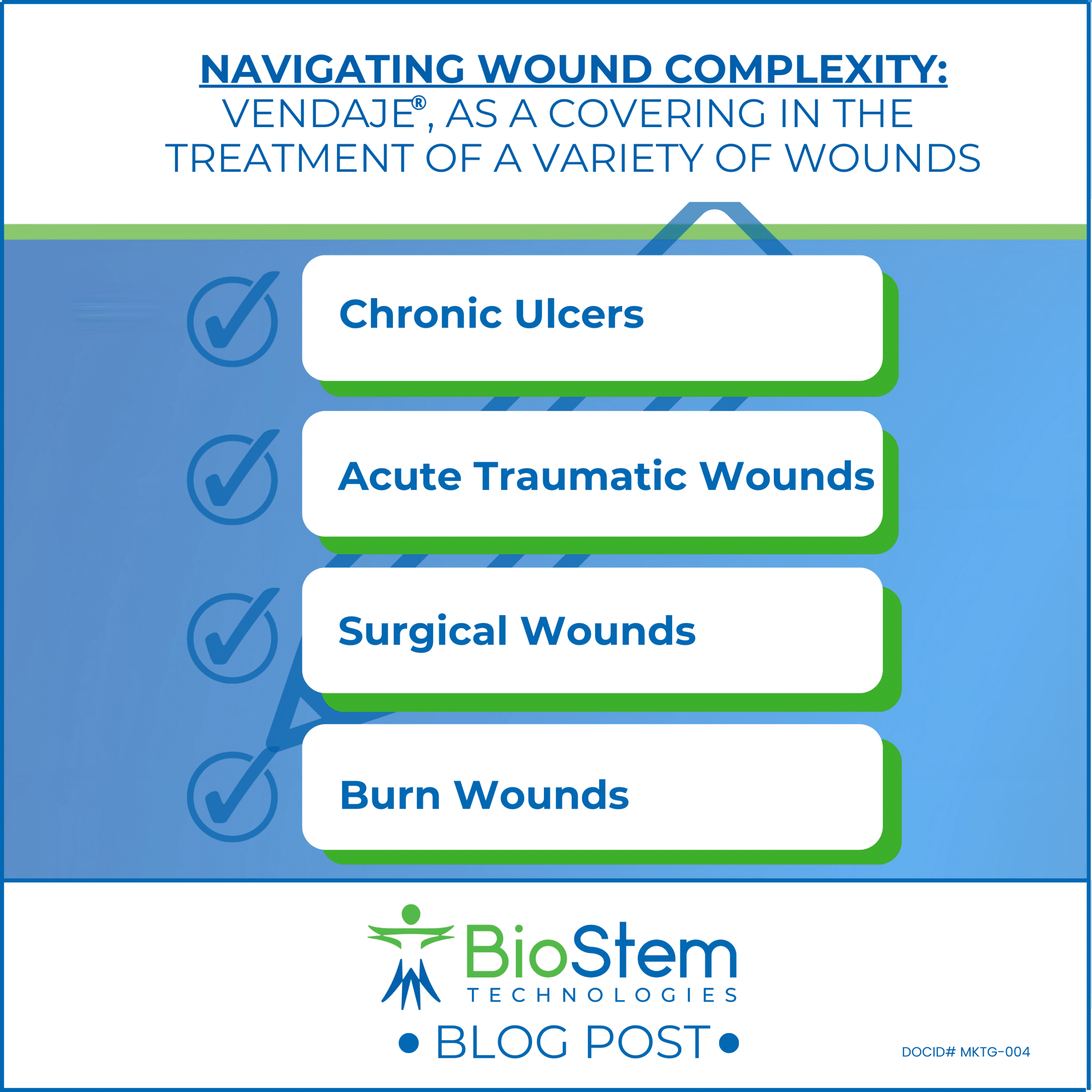 NAVIGATING WOUND COMPLEXITY:
VENDAJE®, AS A COVERING IN THE TREATMENT OF A VARIETY OF WOUNDS

Chronic Ulcers

Acute Traumatic Wounds

Surgical Wounds

Burn Wounds

BioStem
TECHNOLOGIES

• BLOG POST •

DOCID# MKTG-004